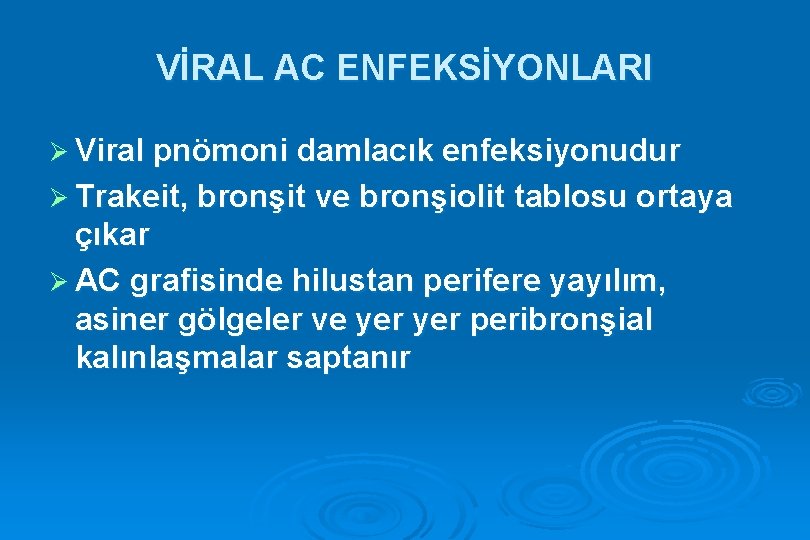 VİRAL AC ENFEKSİYONLARI

➢ Viral pnömoni damlacık enfeksiyonudur

➢ Trakeit, bronşit ve bronşiolit tablosu ortaya çıkar

➢ AC grafisinde hilustan perifere yayılım, asiner gölgeler ve yer yer peribronşial kalınlaşmalar saptanır